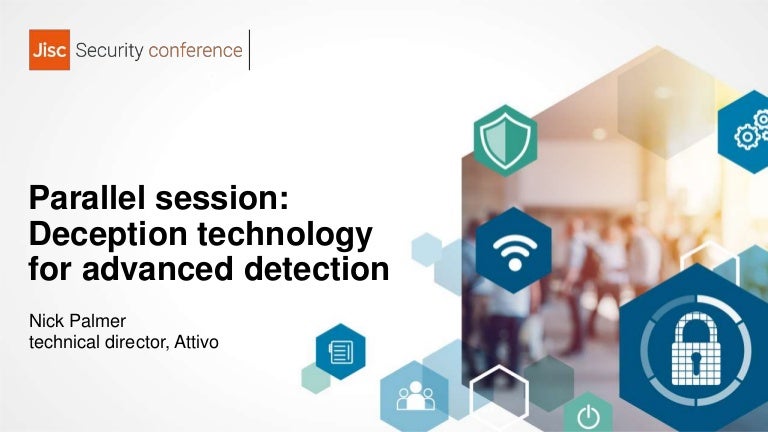 Jisc Security conference

Parallel session: Deception technology for advanced detection

Nick Palmer
technical director, Attivo